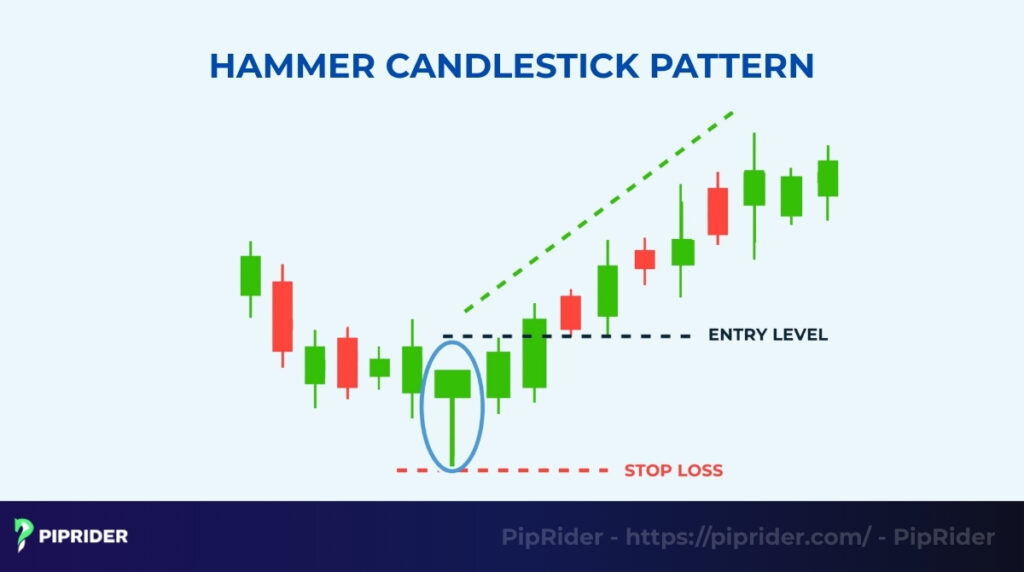 HAMMER CANDLESTICK PATTERN

ENTRY LEVEL

STOP LOSS

PIPRIDER

PipRider - https://piprider.com/ - PipRider